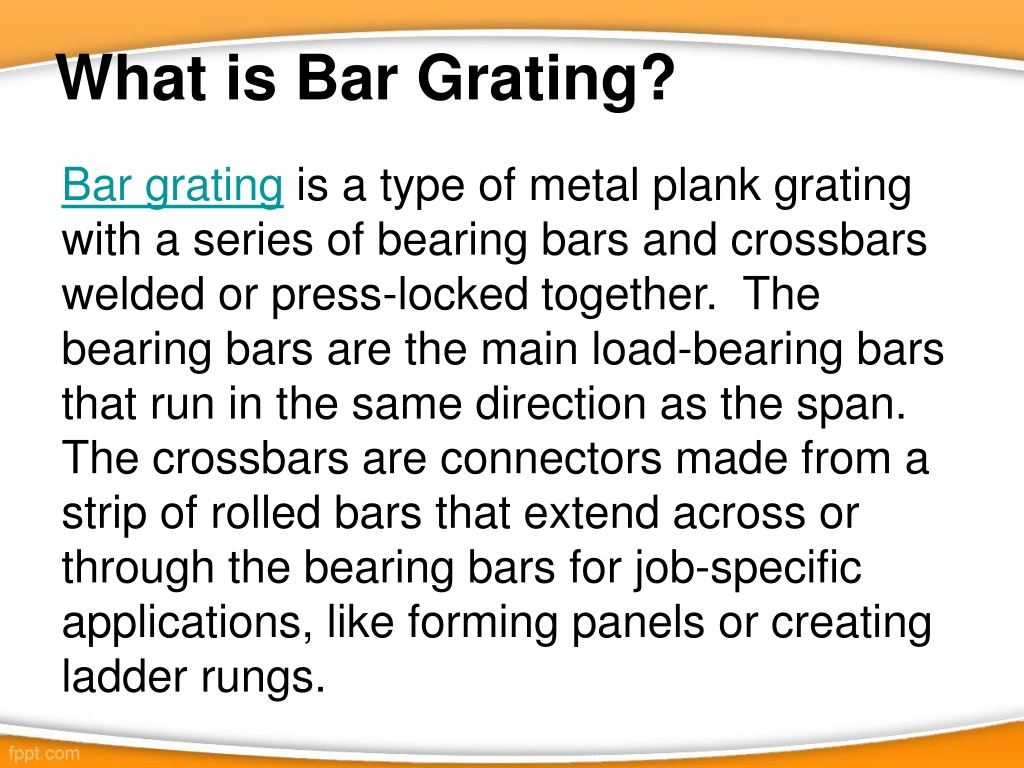 What is Bar Grating?

Bar grating is a type of metal plank grating with a series of bearing bars and crossbars welded or press-locked together.  The bearing bars are the main load-bearing bars that run in the same direction as the span. The crossbars are connectors made from a strip of rolled bars that extend across or through the bearing bars for job-specific applications, like forming panels or creating ladder rungs.

fppt.com